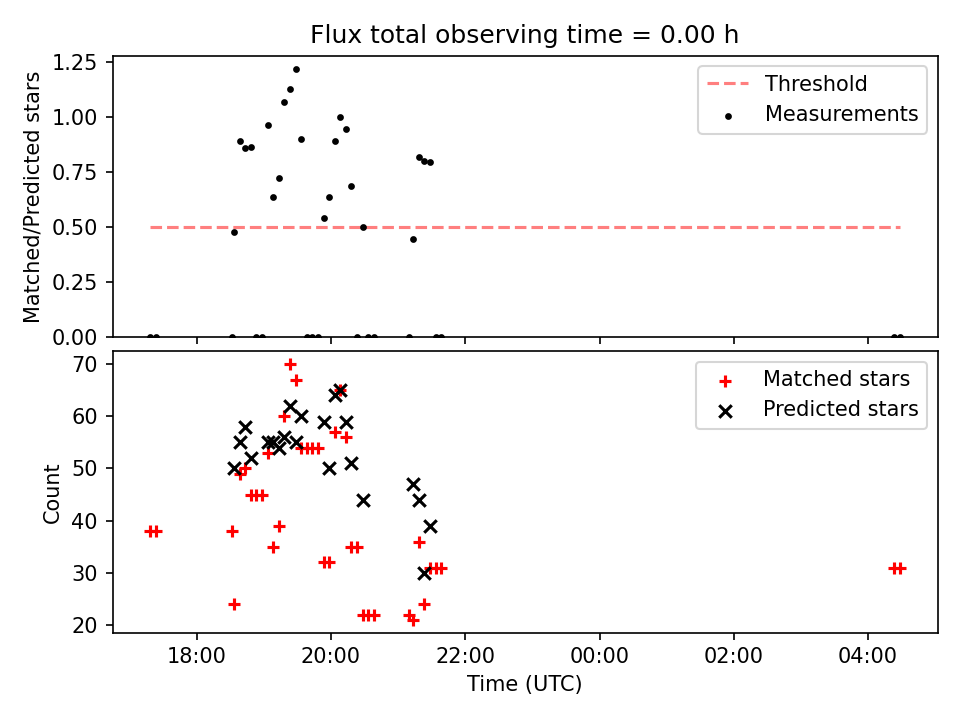 Flux total observing time = 0.00 h

Matched/Predicted stars

1.25
1.00
0.75
0.50
0.25
0.00

Threshold
Measurements

Count

70
60
50
40
30
20

Matched stars
Predicted stars

18:00
20:00
22:00
00:00
02:00
04:00

Time (UTC)